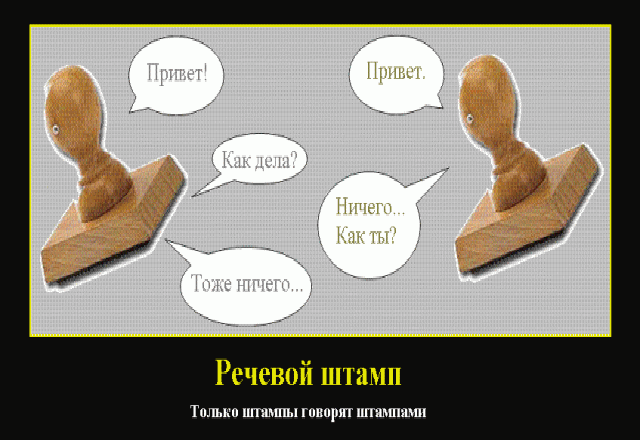 Привет!

Привет.

Как дела?

Ничего...
Как ты?

Тоже ничего...

Речевой штамп

Только штампы говорят штампами